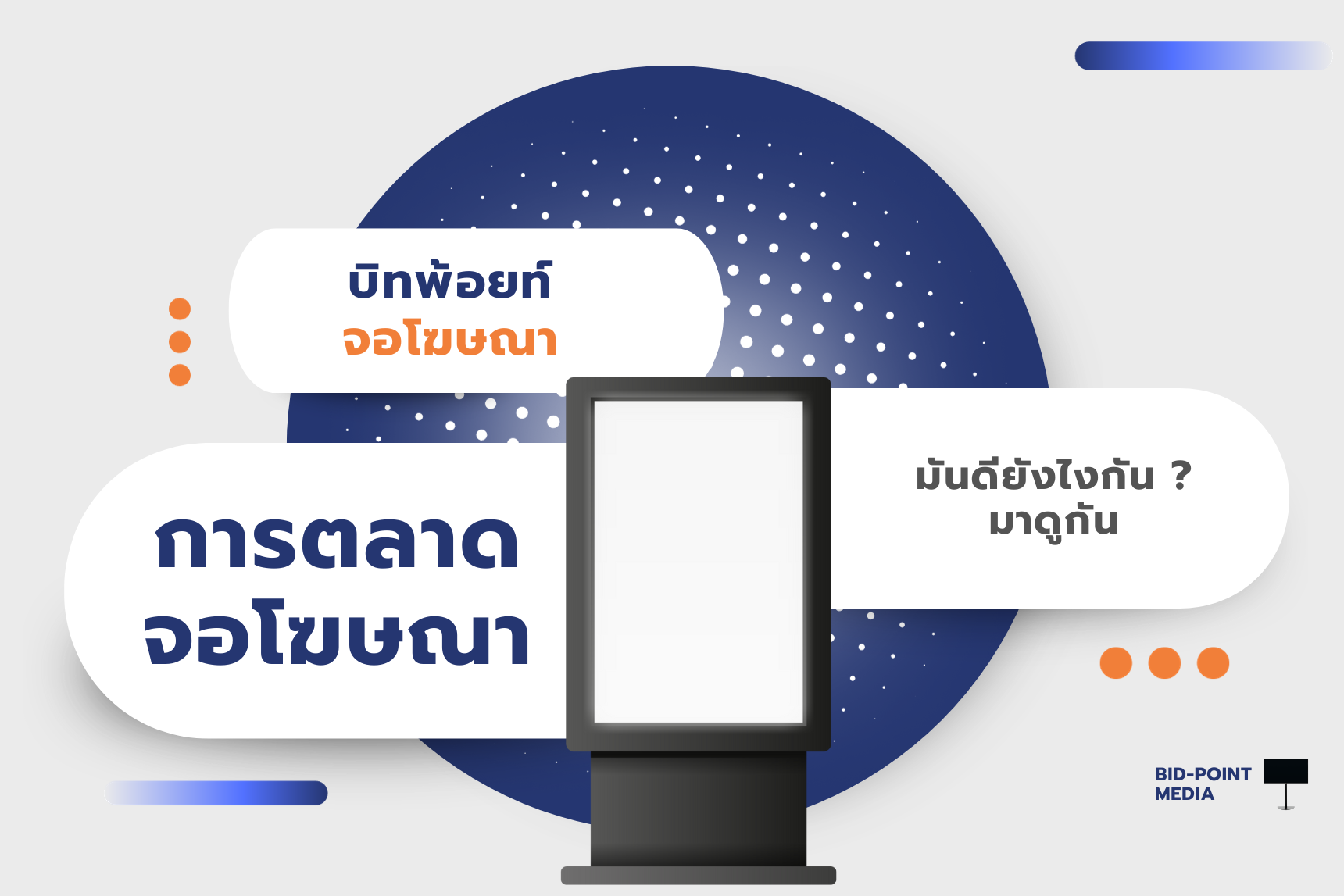 บิทพ้อยท์
จอโฆษณา

การตลาด
จอโฆษณา

มันดียังไงกัน ?
มาดูกัน

BID-POINT
MEDIA